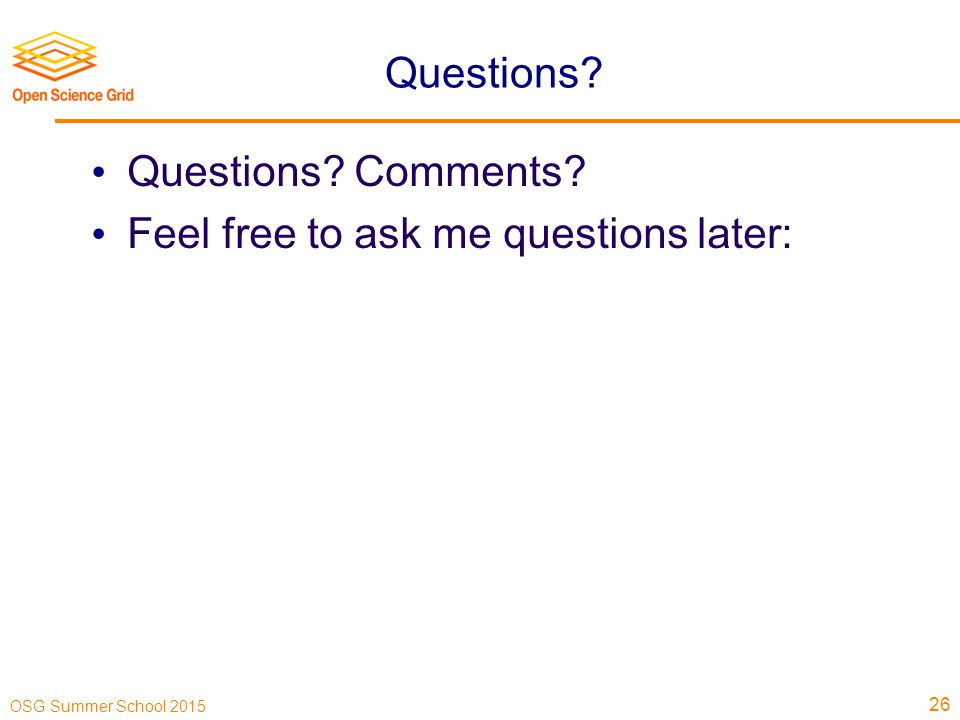 Open Science Grid

Questions?

• Questions? Comments?
• Feel free to ask me questions later:

OSG Summer School 2015

26